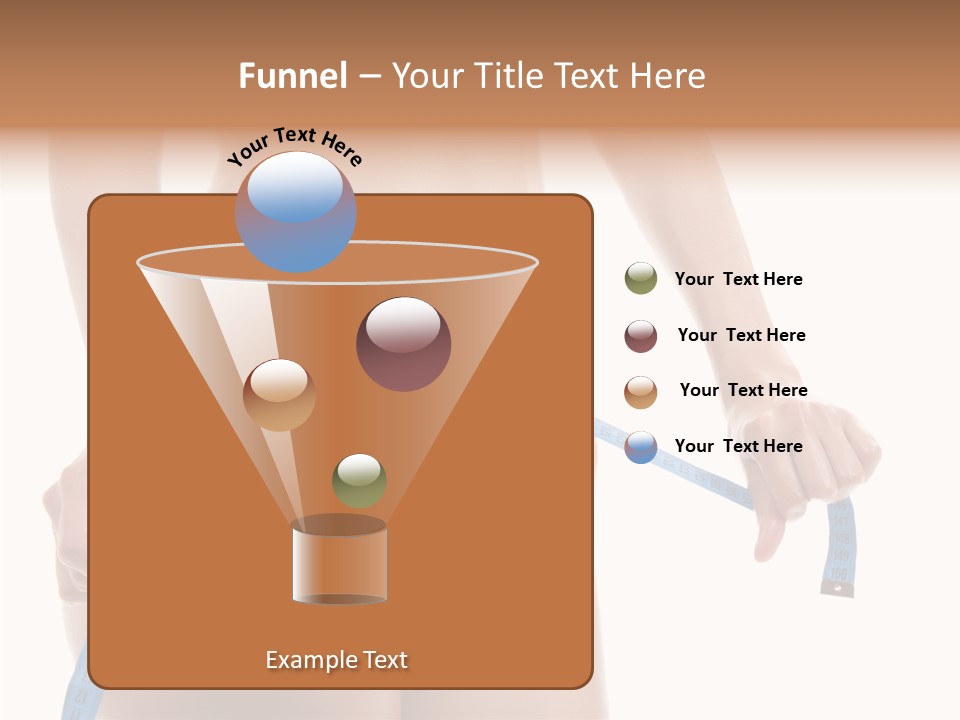 Funnel – Your Title Text Here

Your Text Here

Your Text Here

Your Text Here

Your Text Here

Your Text Here

Example Text